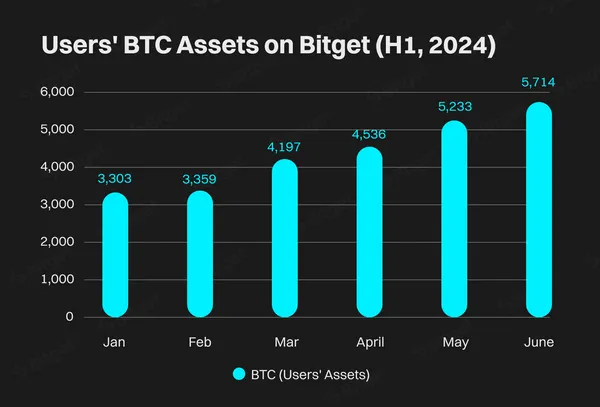 Users' BTC Assets on Bitget (H1, 2024)

6,000
5,000
4,000
3,000
2,000
1,000
0

3,303
3,359
4,197
4,536
5,233
5,714

Jan
Feb
Mar
April
May
June

BTC (Users' Assets)